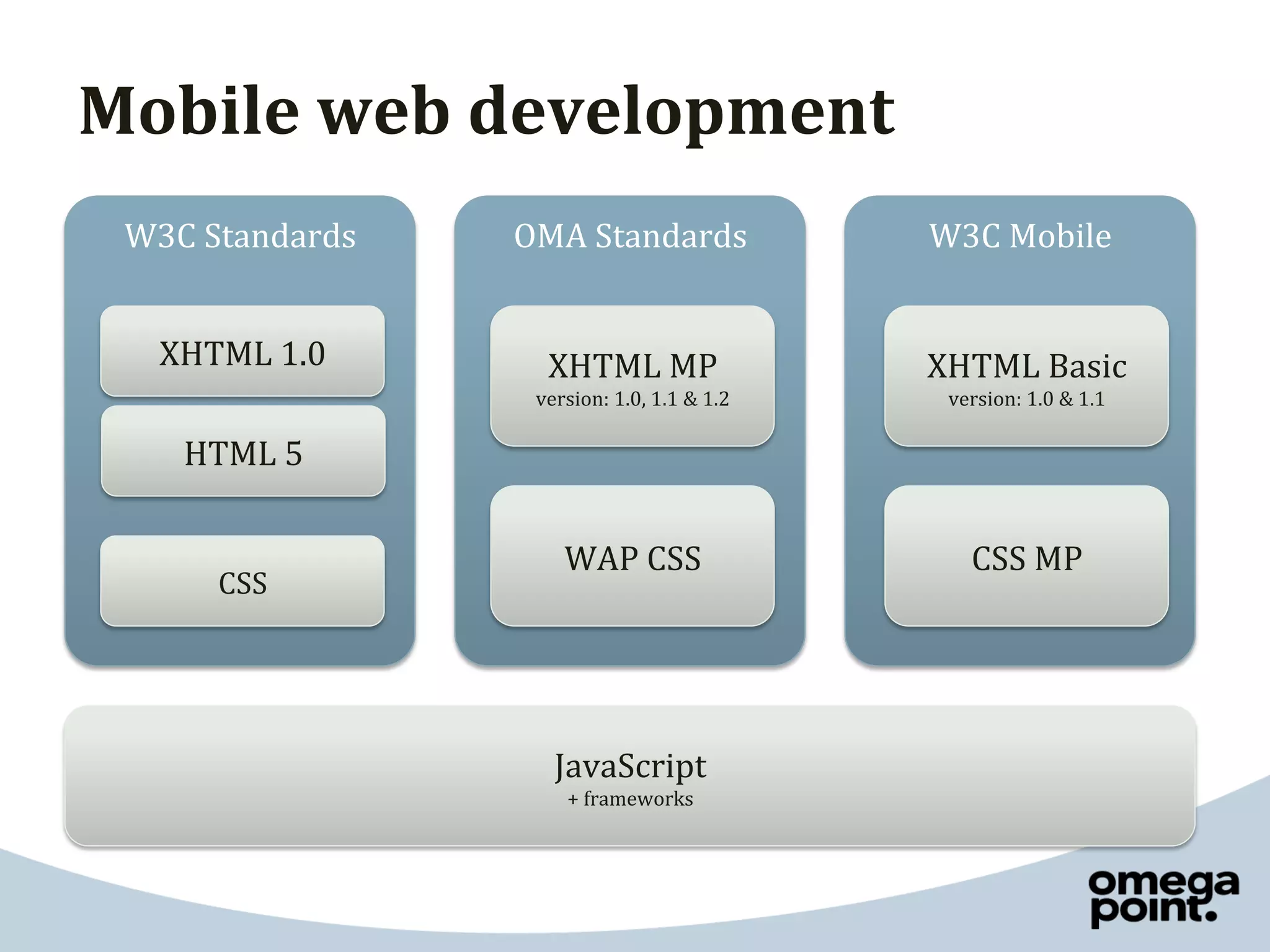 Mobile web development

W3C Standards

XHTML 1.0

HTML 5

CSS

OMA Standards

XHTML MP
version: 1.0, 1.1 & 1.2

WAP CSS

W3C Mobile

XHTML Basic
version: 1.0 & 1.1

CSS MP

JavaScript
+ frameworks

omega
point.